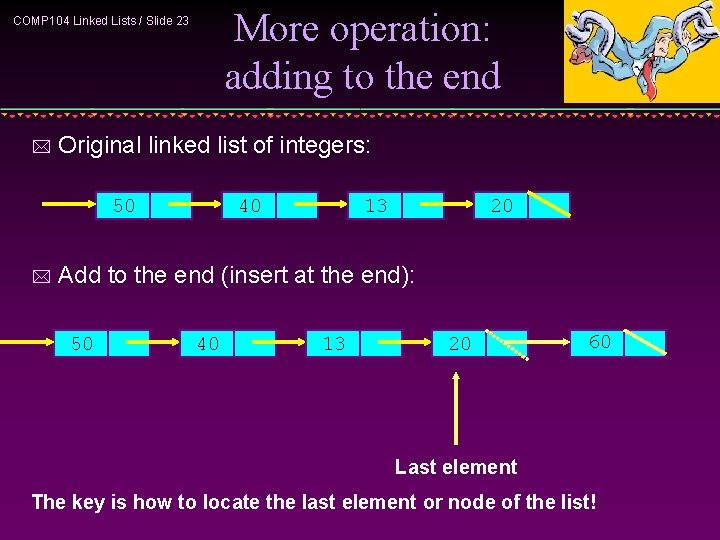 COMP104 Linked Lists / Slide 23

More operation: adding to the end

Original linked list of integers:

50 40 13 20

Add to the end (insert at the end):

50 40 13 20 60

Last element

The key is how to locate the last element or node of the list!